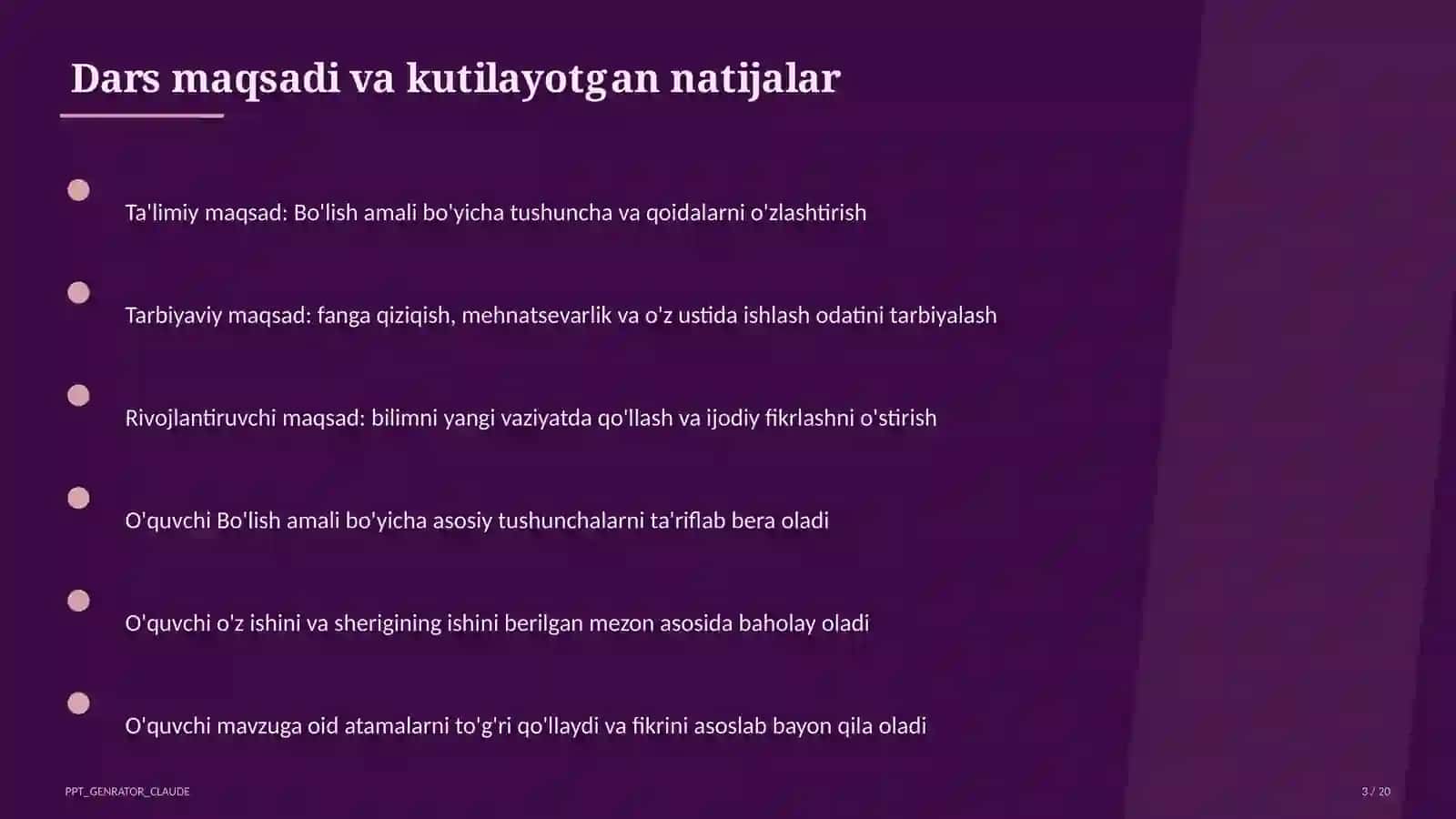 Dars maqsadi va kutilayotgan natijalar

Ta'limiy maqsad: Bo'lish amali bo'yicha tushuncha va qoidalarni o'zlashtirish

Tarbiyaviy maqsad: fanga qiziqish, mehnatsevarlik va o'z ustida ishlash odatini tarbiyalash

Rivojlantiruvchi maqsad: bilimni yangi vaziyatda qo'llash va ijodiy fikrlashni o'stirish

O'quvchi Bo'lish amali bo'yicha asosiy tushunchalarni ta'riflab bera oladi

O'quvchi o'z ishini va sherigining ishini berilgan mezon asosida baholay oladi

O'quvchi mavzuga oid atamalarni to'g'ri qo'llaydi va fikrini asoslab bayon qila oladi

PPT_GENRATOR_CLAUDE

3 / 20